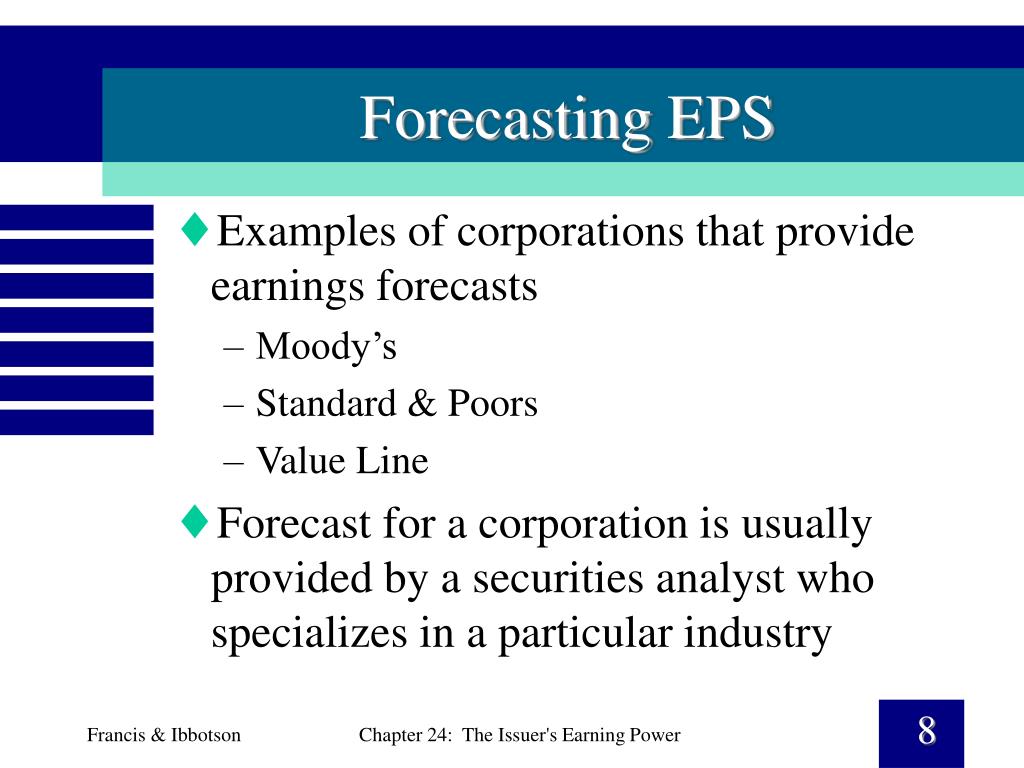 Forecasting EPS

♦Examples of corporations that provide earnings forecasts
– Moody’s
– Standard & Poors
– Value Line

♦Forecast for a corporation is usually provided by a securities analyst who specializes in a particular industry

Francis & Ibbotson

Chapter 24: The Issuer's Earning Power

8